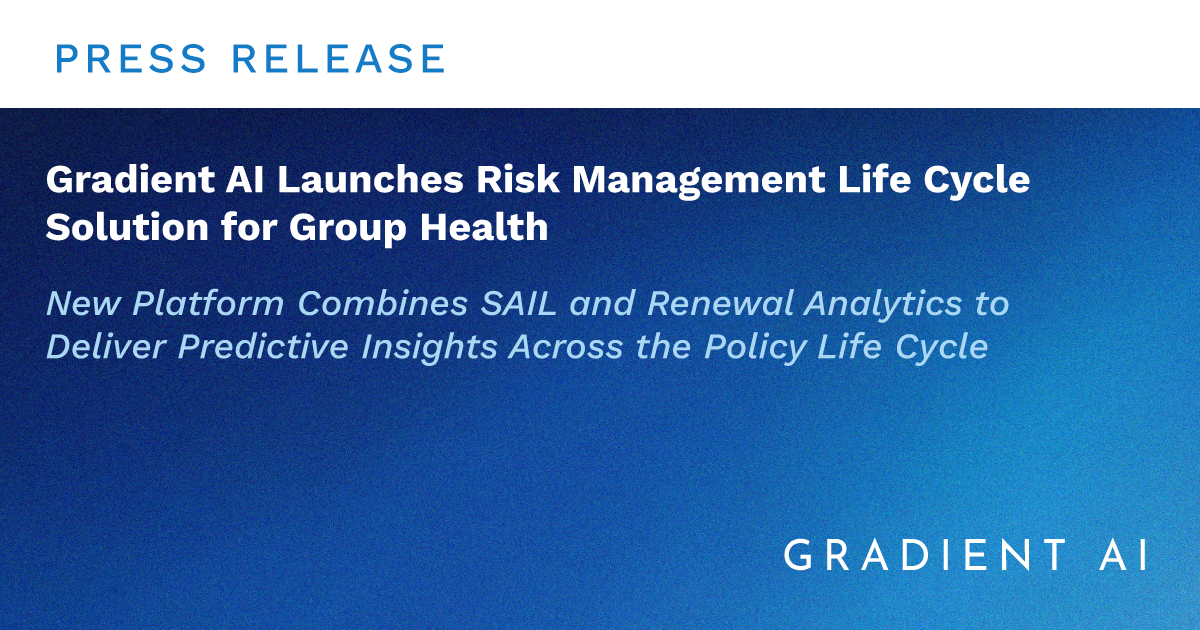 PRESS RELEASE

Gradient AI Launches Risk Management Life Cycle Solution for Group Health

New Platform Combines SAIL and Renewal Analytics to Deliver Predictive Insights Across the Policy Life Cycle

GRADIENT AI